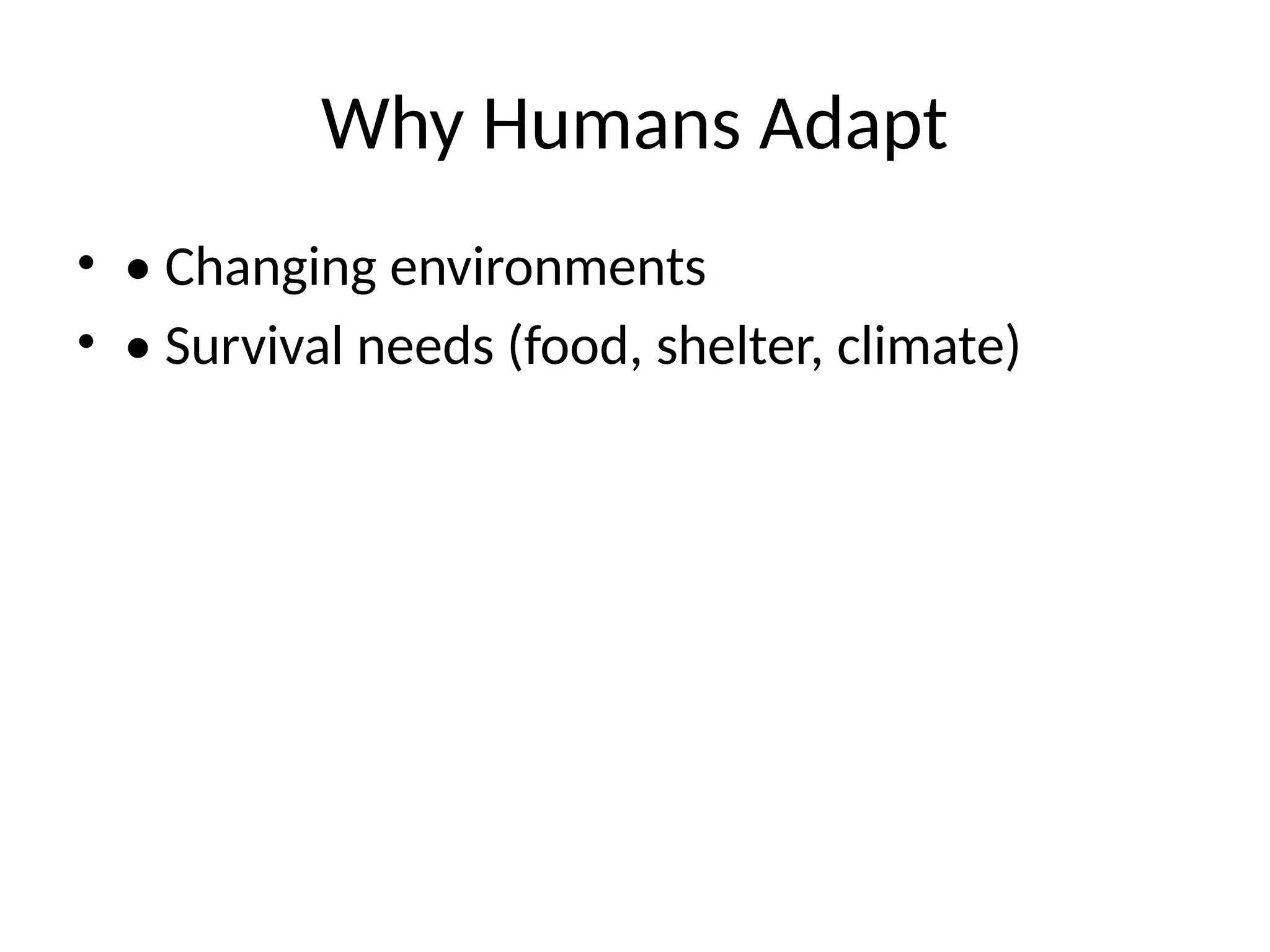 Why Humans Adapt

• • Changing environments
• • Survival needs (food, shelter, climate)